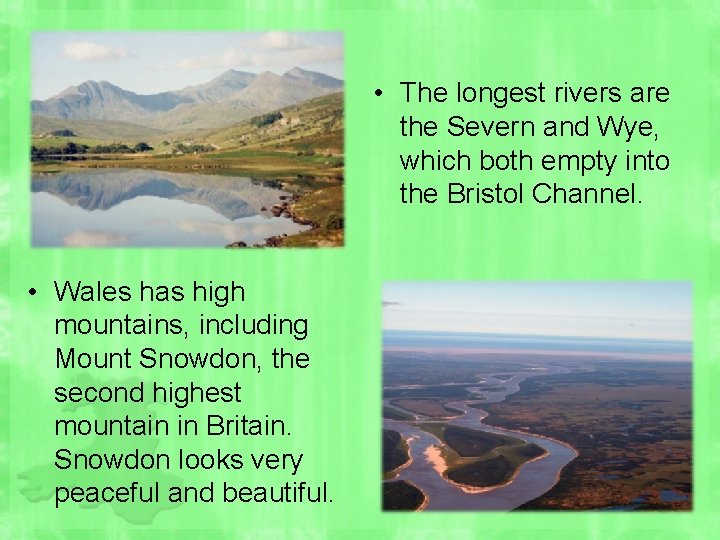 • The longest rivers are the Severn and Wye, which both empty into the Bristol Channel.

• Wales has high mountains, including Mount Snowdon, the second highest mountain in Britain. Snowdon looks very peaceful and beautiful.